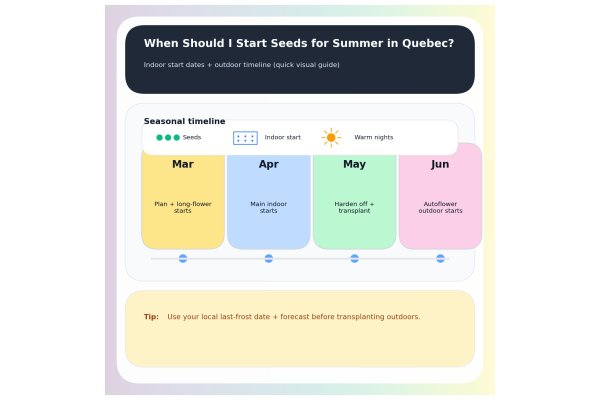 When Should I Start Seeds for Summer in Quebec?

Indoor start dates + outdoor timeline (quick visual guide)

Seasonal timeline

Seeds

Indoor start

Warm nights

Mar

Plan + long-flower starts

Apr

Main indoor starts

May

Harden off + transplant

Jun

Autoflower outdoor starts

Tip: Use your local last-frost date + forecast before transplanting outdoors.